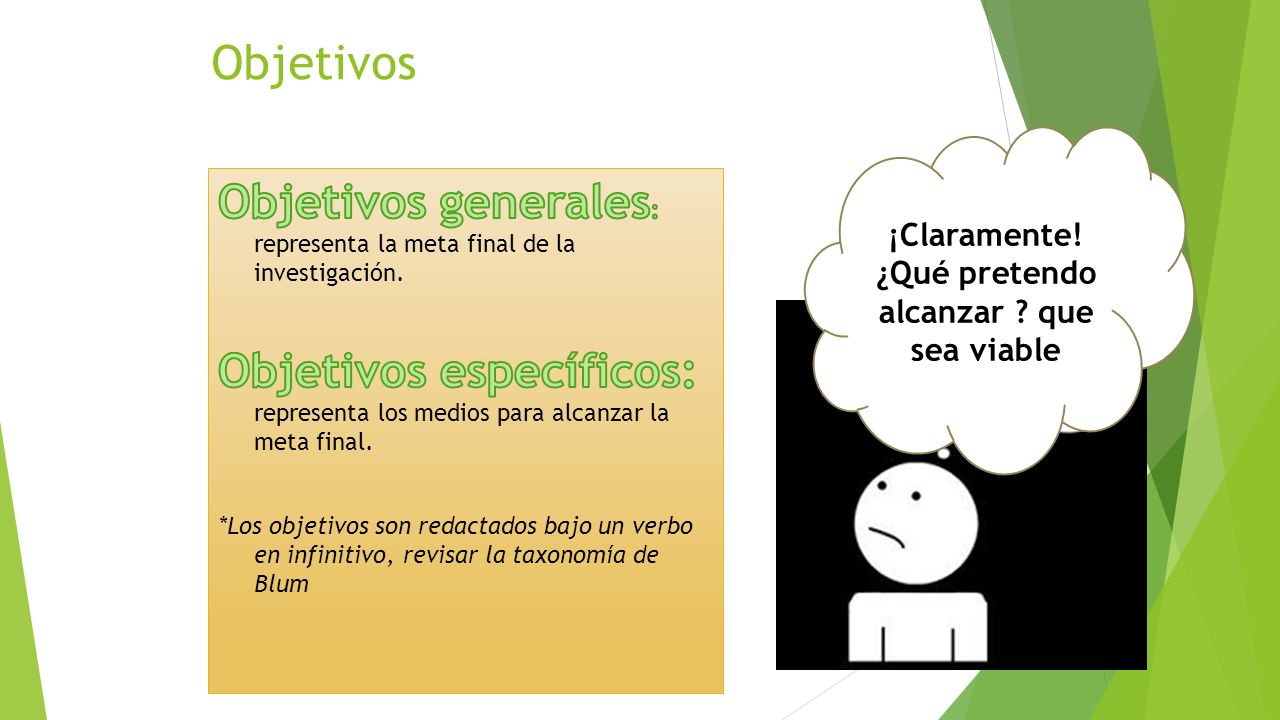 Objetivos

Objetivos generales: representa la meta final de la investigación.

Objetivos específicos: representa los medios para alcanzar la meta final.

*Los objetivos son redactados bajo un verbo en infinitivo, revisar la taxonomía de Blum

¡Claramente! ¿Qué pretendo alcanzar ? que sea viable